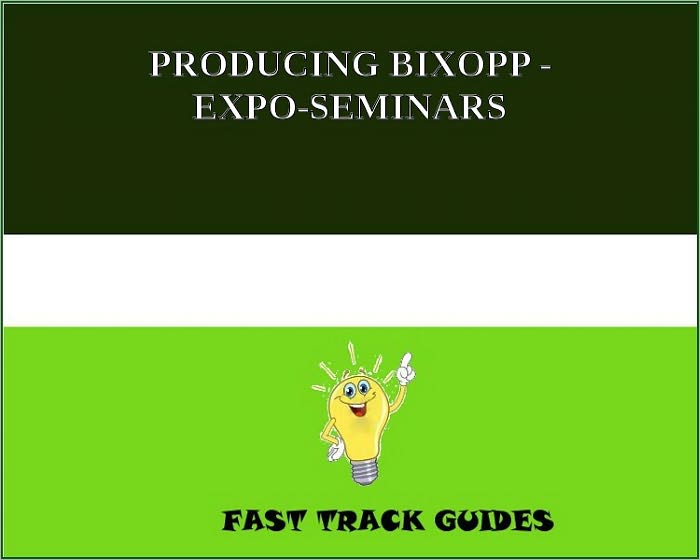 PRODUCING BIXOPP - EXPO-SEMINARS

FAST TRACK GUIDES